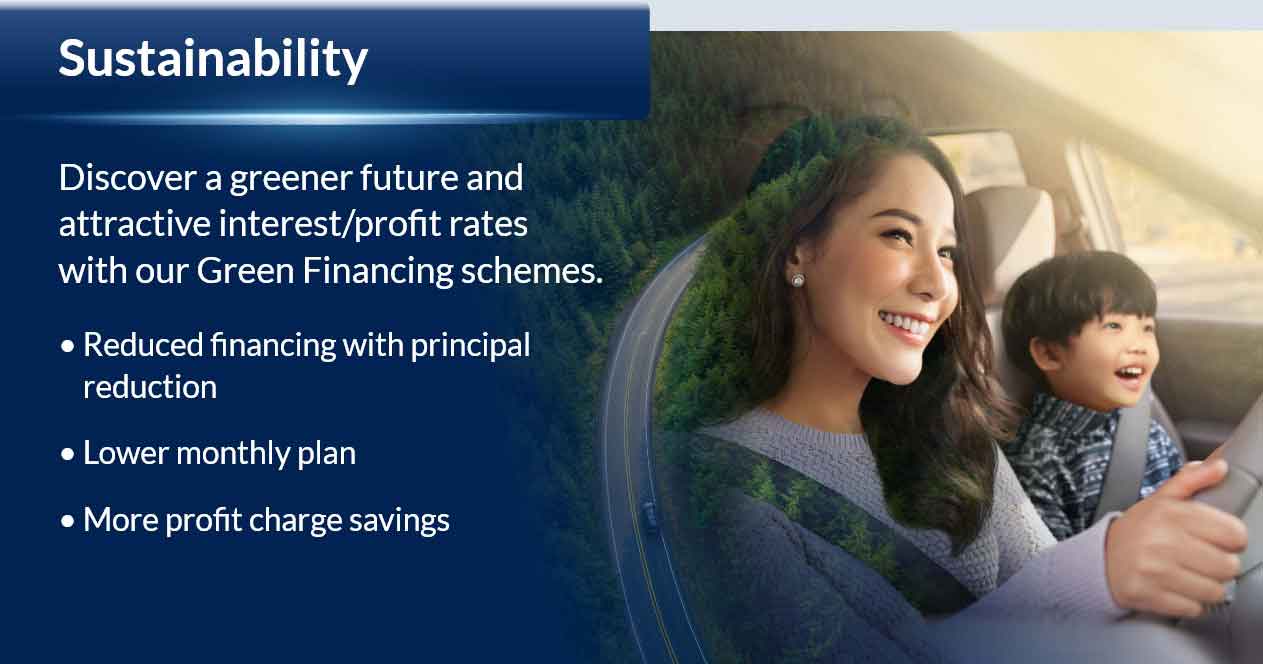 Sustainability

Discover a greener future and attractive interest/profit rates with our Green Financing schemes.

• Reduced financing with principal reduction

• Lower monthly plan

• More profit charge savings